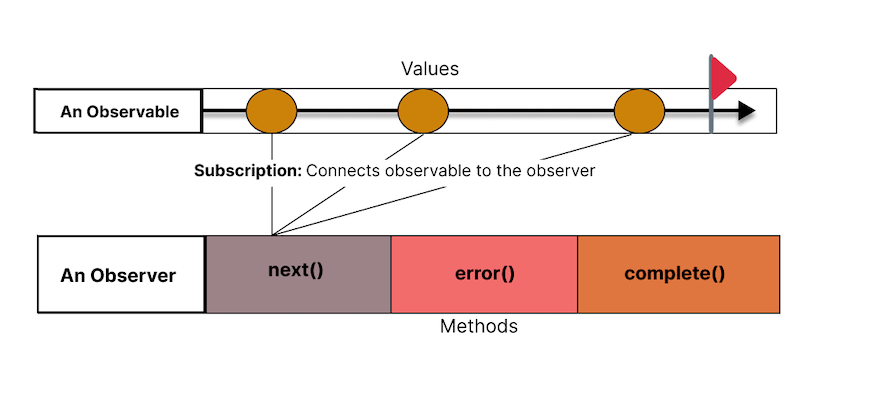 Values

An Observable

Subscription: Connects observable to the observer

An Observer

next()

error()

complete()

Methods